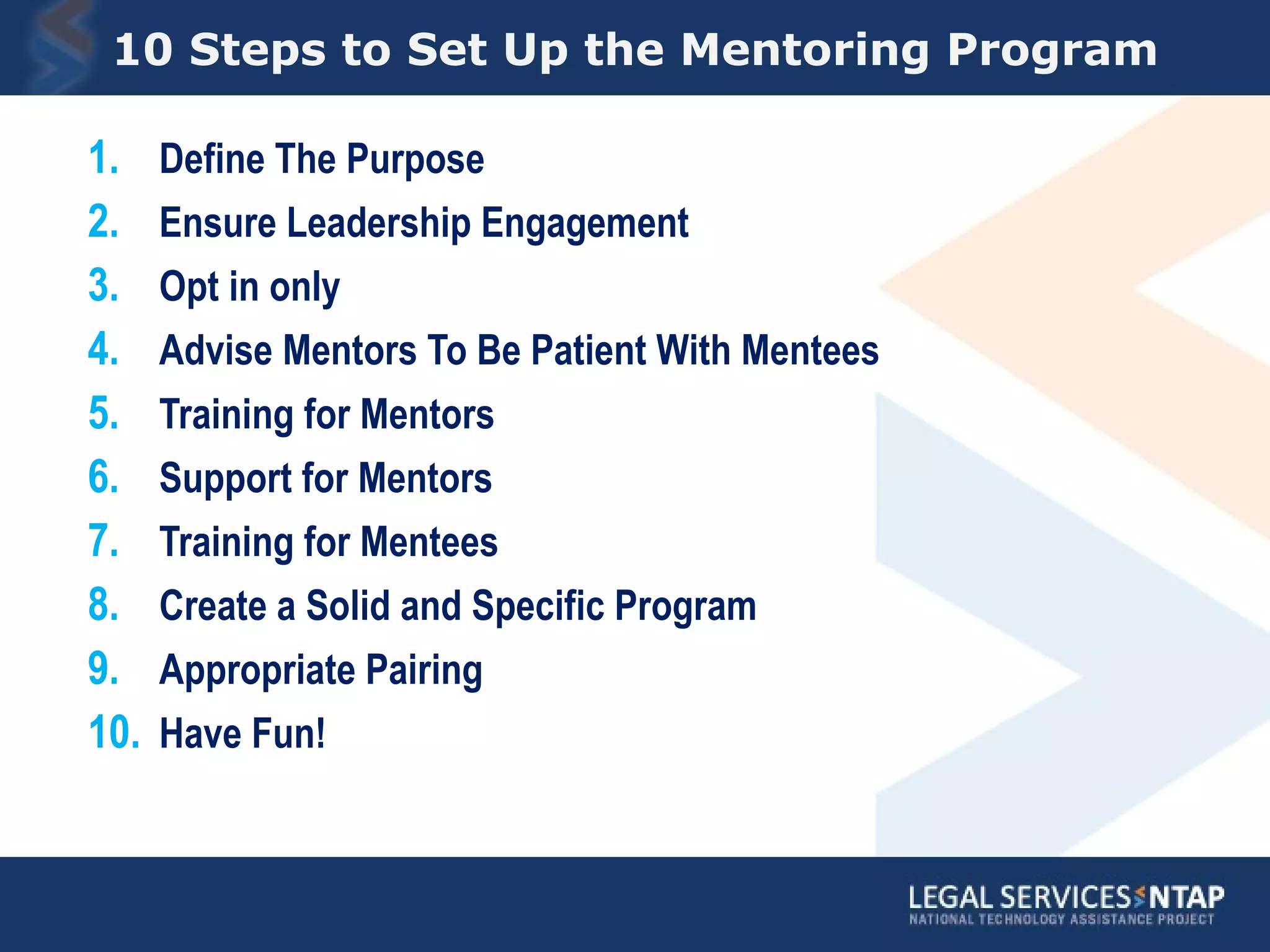 10 Steps to Set Up the Mentoring Program

1. Define The Purpose
2. Ensure Leadership Engagement
3. Opt in only
4. Advise Mentors To Be Patient With Mentees
5. Training for Mentors
6. Support for Mentors
7. Training for Mentees
8. Create a Solid and Specific Program
9. Appropriate Pairing
10. Have Fun!

LEGAL SERVICES NTAP
NATIONAL TECHNOLOGY ASSISTANCE PROJECT